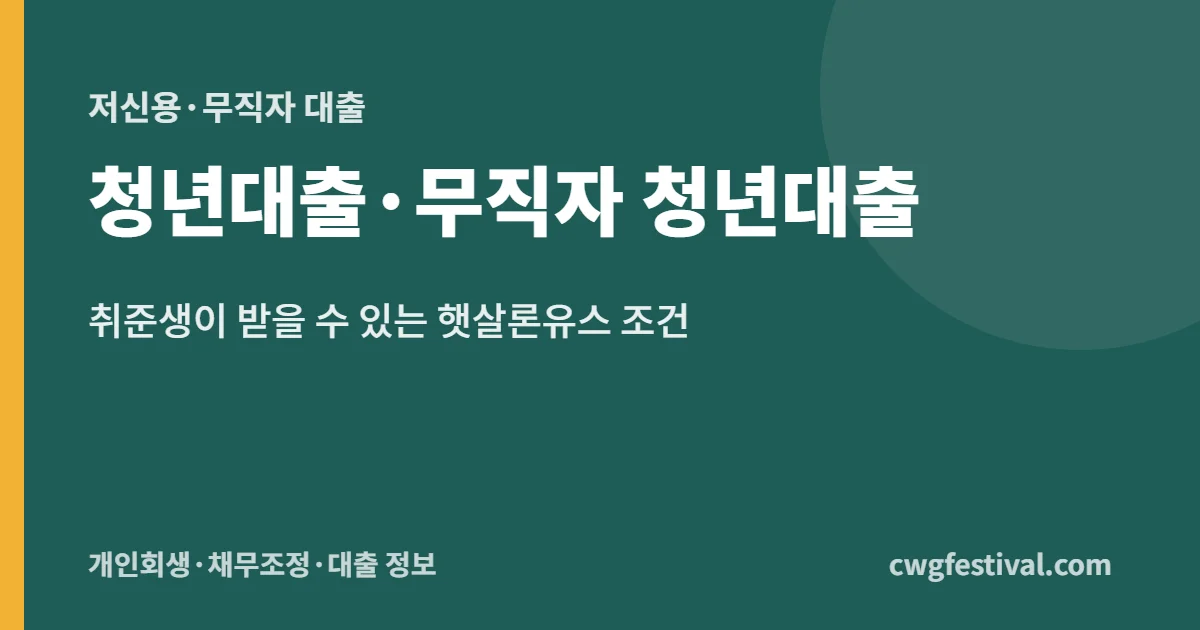 저신용·무직자 대출

청년대출·무직자 청년대출

취준생이 받을 수 있는 햇살론유스 조건

개인회생·채무조정·대출 정보

cwgfestival.com